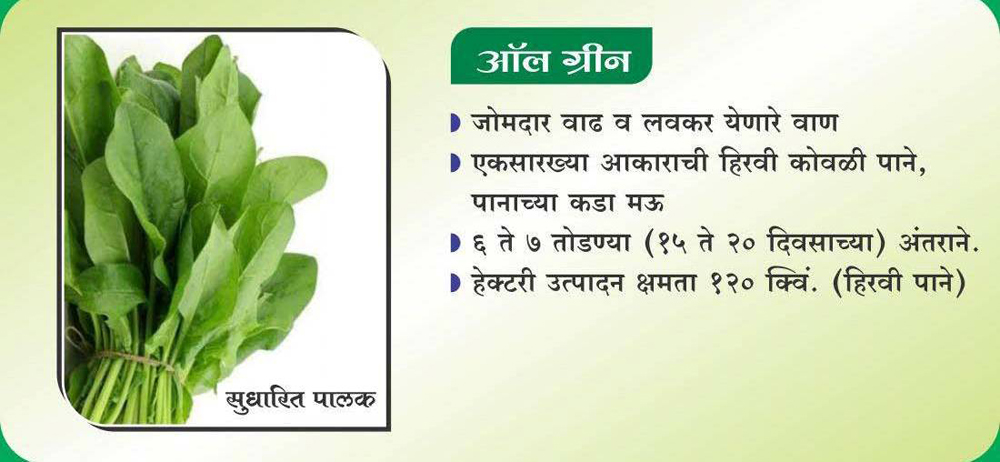 सुधारित पालक

ऑल ग्रीन

जोमदार वाढ व लवकर येणारे वाण

एकसारख्या आकाराची हिरवी कोवळी पाने, पानाच्या कडा मऊ

६ ते ७ तोडण्या (१५ ते २० दिवसाच्या) अंतराने.

हेक्टरी उत्पादन क्षमता १२० क्विं. (हिरवी पाने)